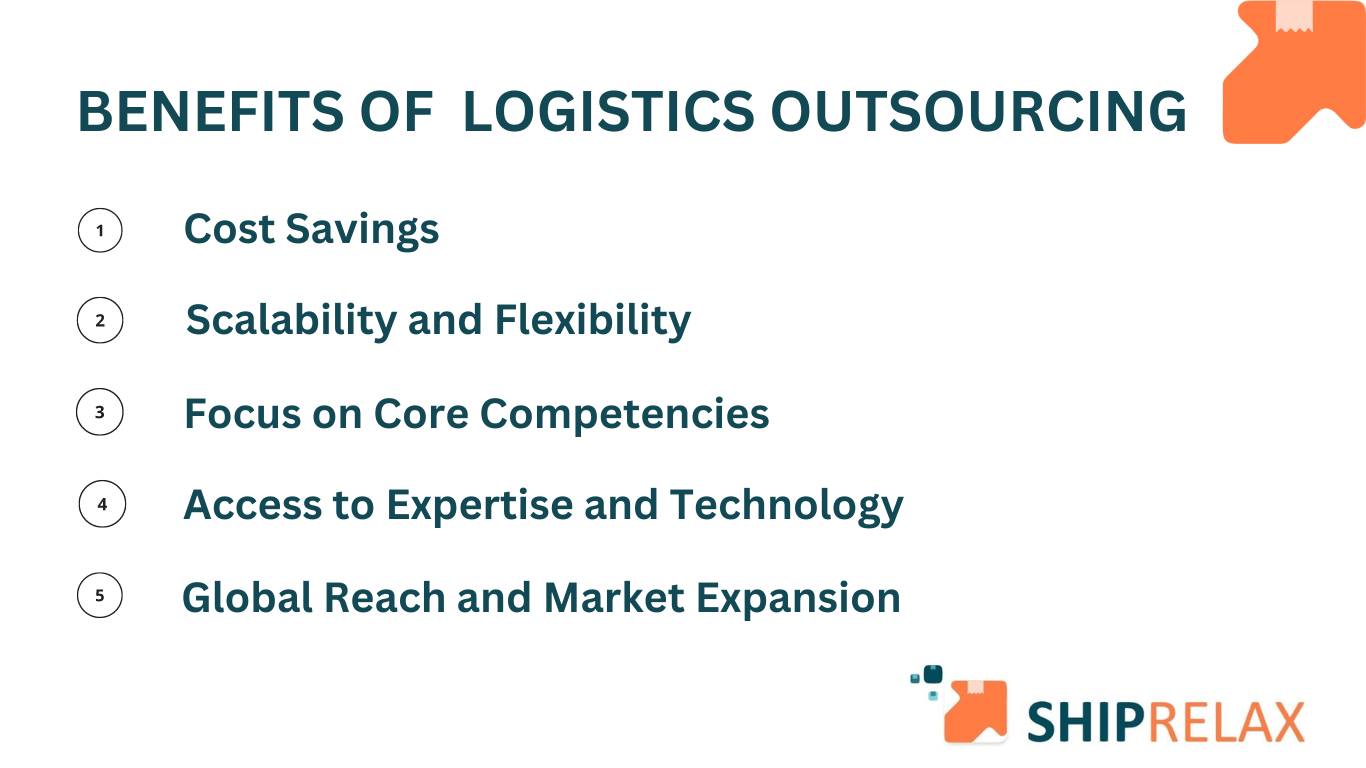 BENEFITS OF LOGISTICS OUTSOURCING

1 Cost Savings

2 Scalability and Flexibility

3 Focus on Core Competencies

4 Access to Expertise and Technology

5 Global Reach and Market Expansion

SHIPRELAX